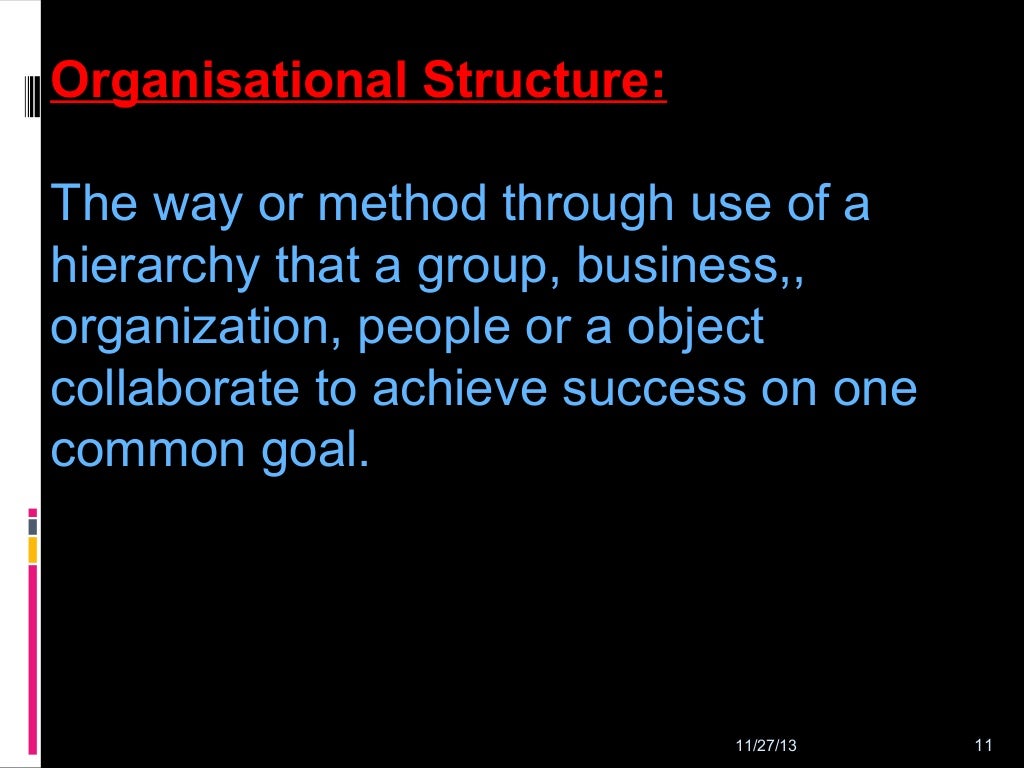 Organisational Structure:

The way or method through use of a hierarchy that a group, business,, organization, people or a object collaborate to achieve success on one common goal.

11/27/13

11